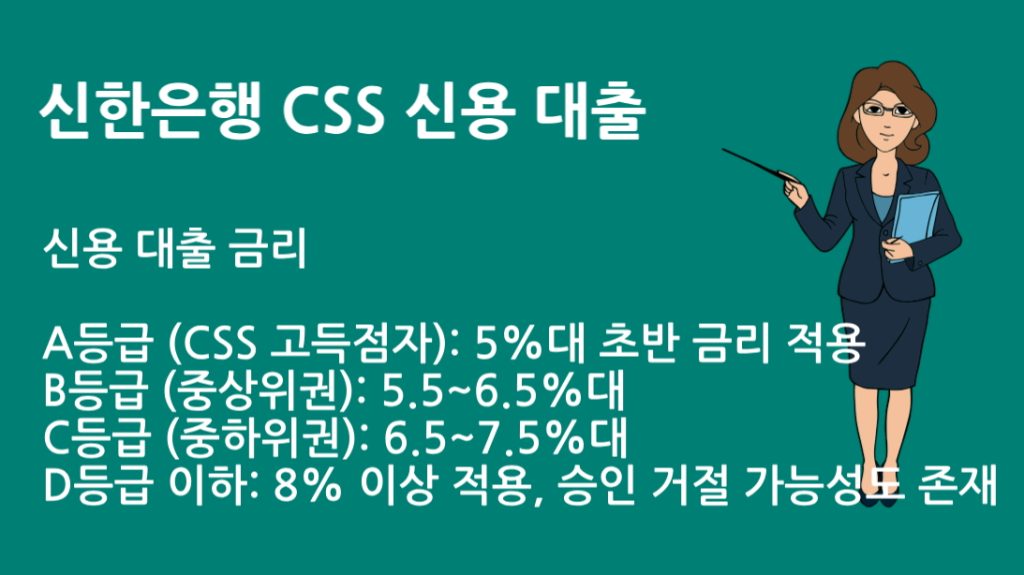 신한은행 CSS 신용 대출

신용 대출 금리

A등급 (CSS 고득점자): 5%대 초반 금리 적용
B등급 (중상위권): 5.5~6.5%대
C등급 (중하위권): 6.5~7.5%대
D등급 이하: 8% 이상 적용, 승인 거절 가능성도 존재